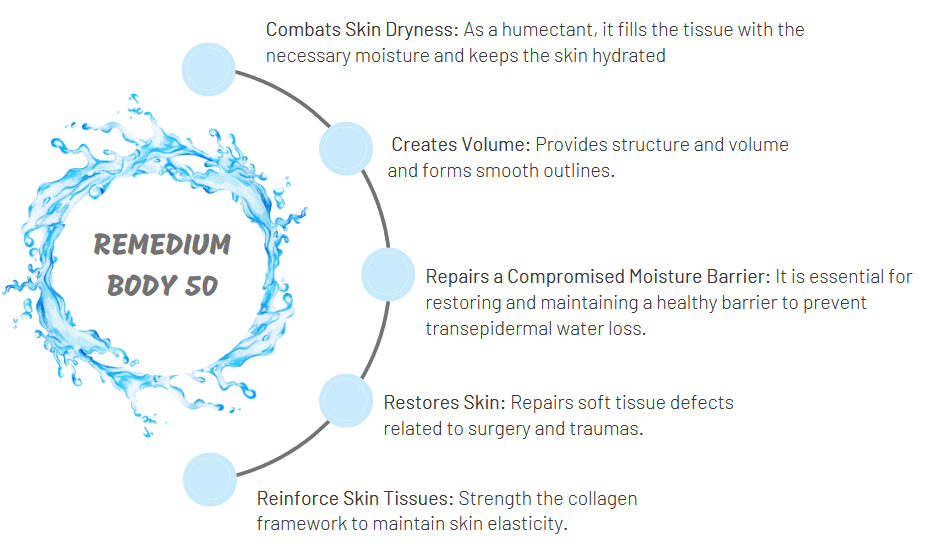 REMEDIUM BODY 50

Combats Skin Dryness: As a humectant, it fills the tissue with the necessary moisture and keeps the skin hydrated

Creates Volume: Provides structure and volume and forms smooth outlines.

Repairs a Compromised Moisture Barrier: It is essential for restoring and maintaining a healthy barrier to prevent transepidermal water loss.

Restores Skin: Repairs soft tissue defects related to surgery and traumas.

Reinforce Skin Tissues: Strength the collagen framework to maintain skin elasticity.